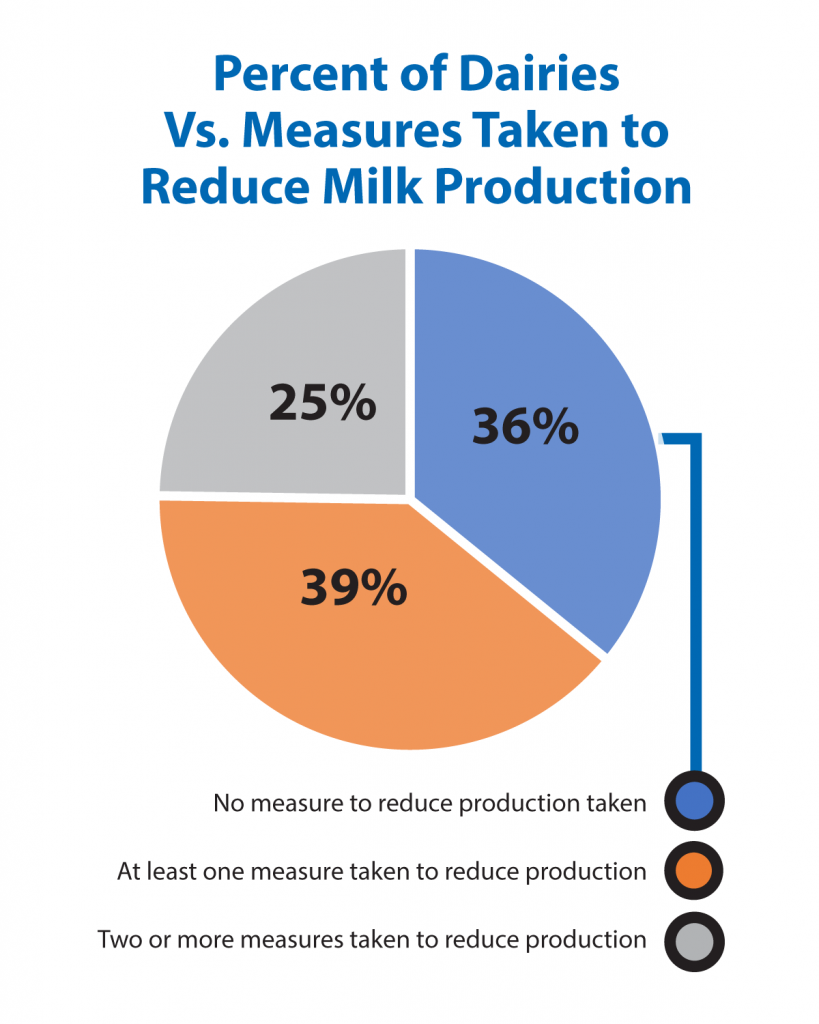 Percent of Dairies Vs. Measures Taken to Reduce Milk Production

25%

36%

39%

No measure to reduce production taken

At least one measure taken to reduce production

Two or more measures taken to reduce production